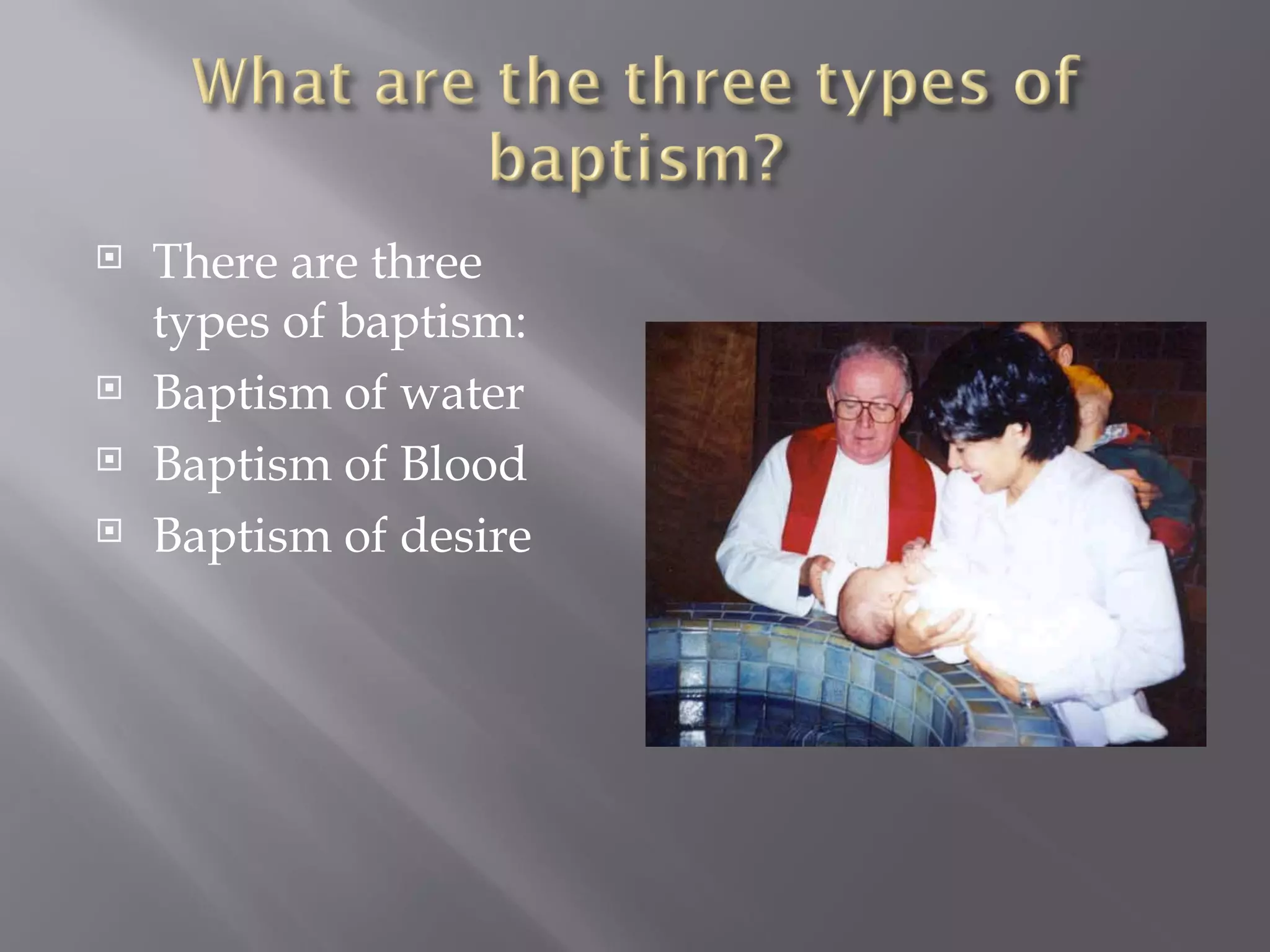 What are the three types of baptism?

There are three types of baptism:
Baptism of water
Baptism of Blood
Baptism of desire